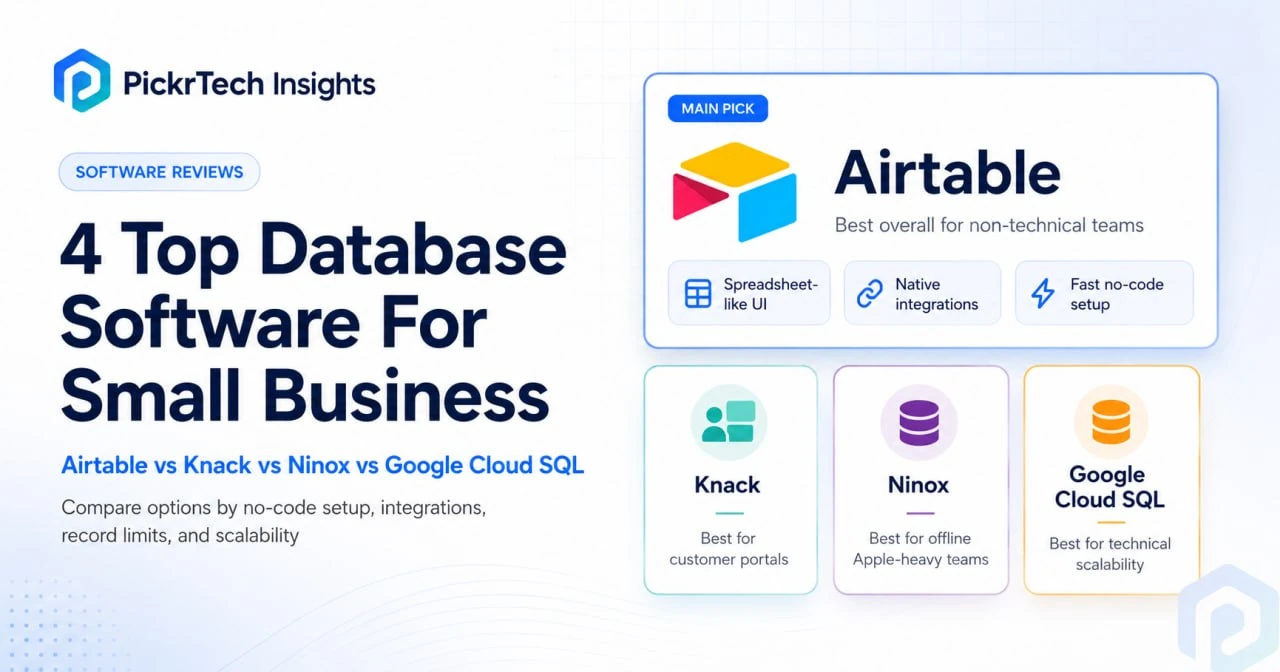 PickrTech Insights

SOFTWARE REVIEWS

4 Top Database Software For Small Business

Airtable vs Knack vs Ninox vs Google Cloud SQL

Compare options by no-code setup, integrations, record limits, and scalability

MAIN PICK

Airtable

Best overall for non-technical teams

Spreadsheet-like UI

Native integrations

Fast no-code setup

Knack

Best for customer portals

Ninox

Best for offline Apple-heavy teams

Google Cloud SQL

Best for technical scalability